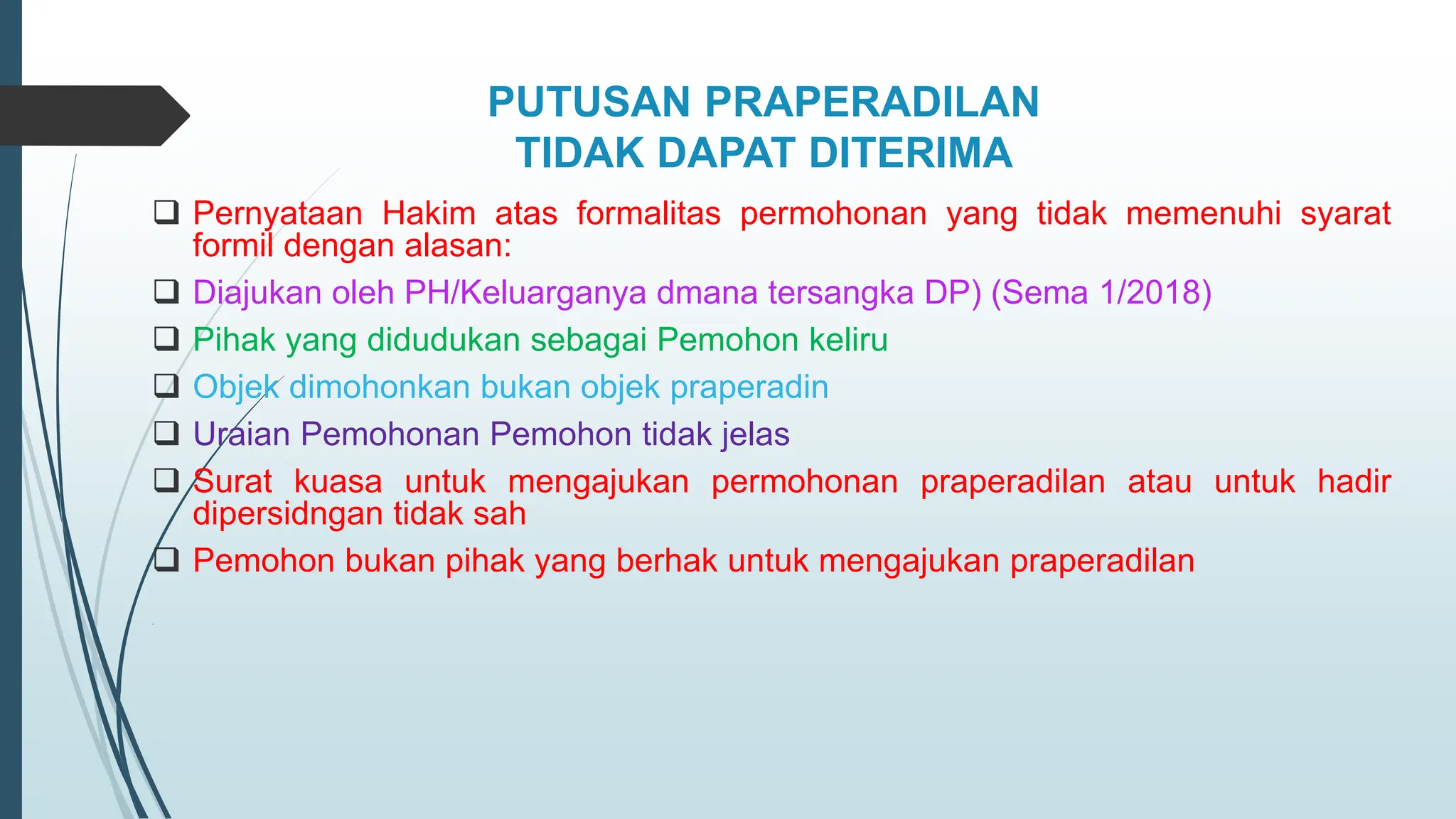 PUTUSAN PRAPERADILAN
TIDAK DAPAT DITERIMA

❑ Pernyataan Hakim atas formalitas permohonan yang tidak memenuhi syarat formil dengan alasan:

❑ Diajukan oleh PH/Keluarganya dmana tersangka DP) (Sema 1/2018)

❑ Pihak yang didudukan sebagai Pemohon keliru

❑ Objek dimohonkan bukan objek praperadin

❑ Uraian Pemohonan Pemohon tidak jelas

❑ Surat kuasa untuk mengajukan permohonan praperadilan atau untuk hadir dipersidngan tidak sah

❑ Pemohon bukan pihak yang berhak untuk mengajukan praperadilan